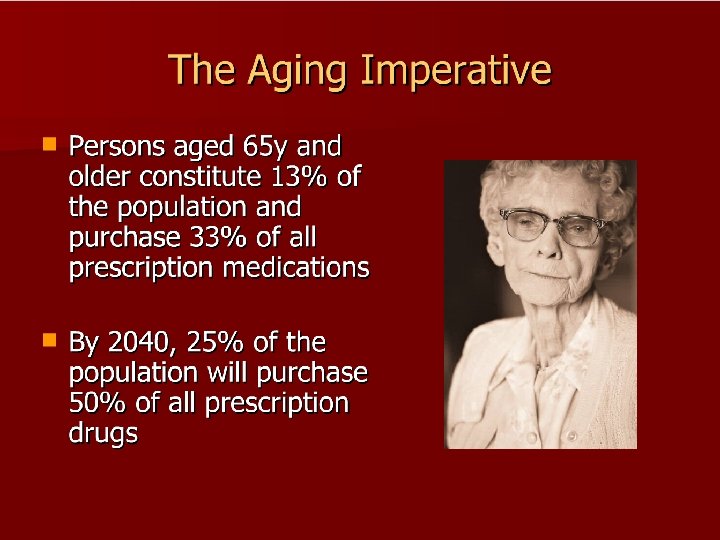 The Aging Imperative

- Persons aged 65y and older constitute 13% of the population and purchase 33% of all prescription medications

- By 2040, 25% of the population will purchase 50% of all prescription drugs